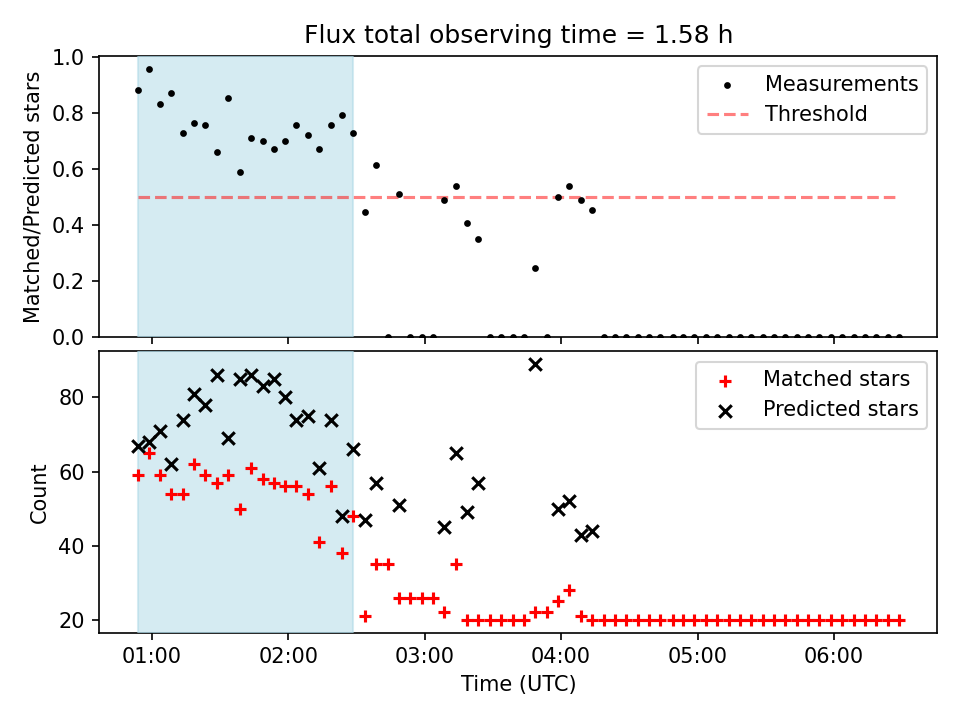 Flux total observing time = 1.58 h

Matched/Predicted stars

1.0
0.8
0.6
0.4
0.2
0.0

Measurements
Threshold

Count

80
60
40
20

Matched stars
Predicted stars

01:00
02:00
03:00
04:00
05:00
06:00

Time (UTC)